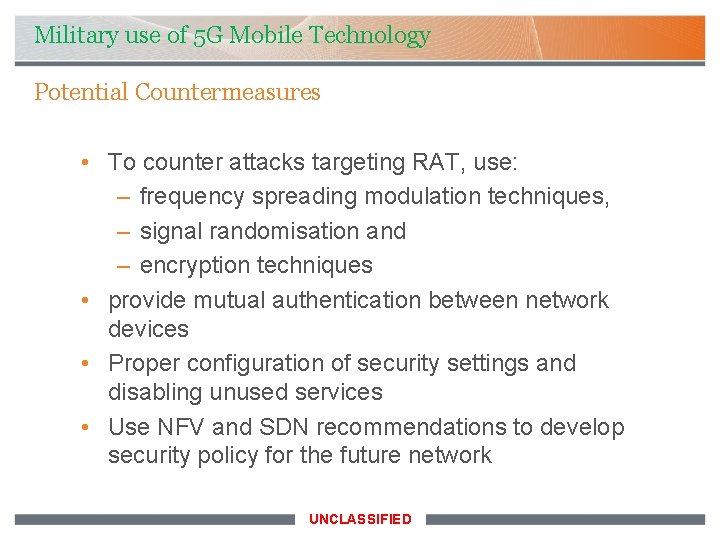 Military use of 5G Mobile Technology

Potential Countermeasures

• To counter attacks targeting RAT, use:
– frequency spreading modulation techniques,
– signal randomisation and
– encryption techniques
• provide mutual authentication between network devices
• Proper configuration of security settings and disabling unused services
• Use NFV and SDN recommendations to develop security policy for the future network

UNCLASSIFIED